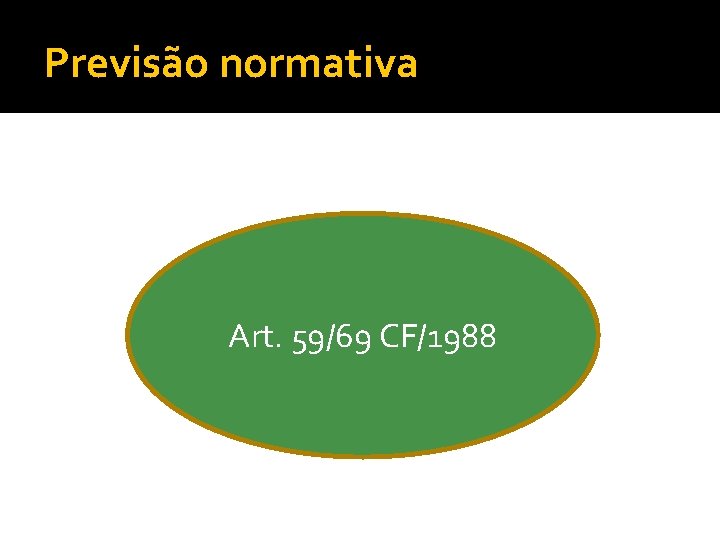 Previsão normativa

Art. 59/69 CF/1988